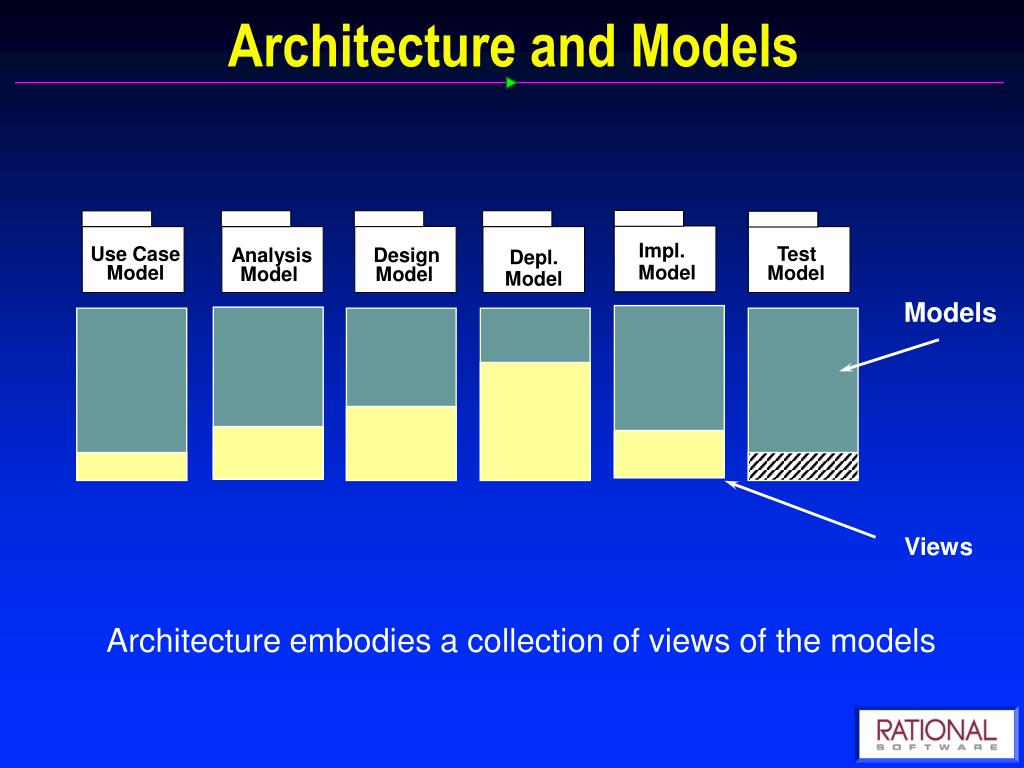 Architecture and Models

Use Case Model

Analysis Model

Design Model

Depl. Model

Impl. Model

Test Model

Models

Views

Architecture embodies a collection of views of the models

RATIONAL
SOFTWARE